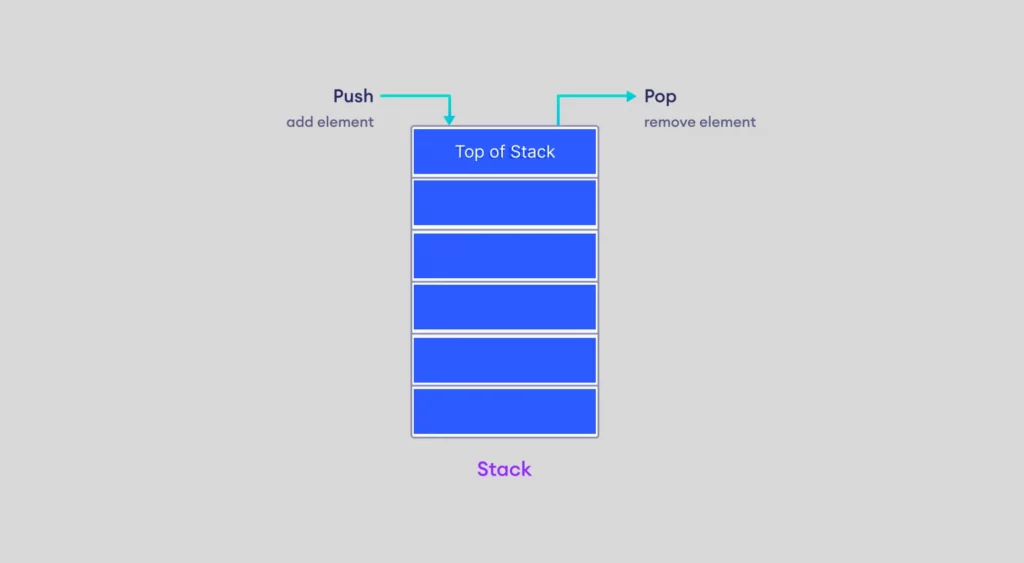 Push
add element

Pop
remove element

Top of Stack

Stack